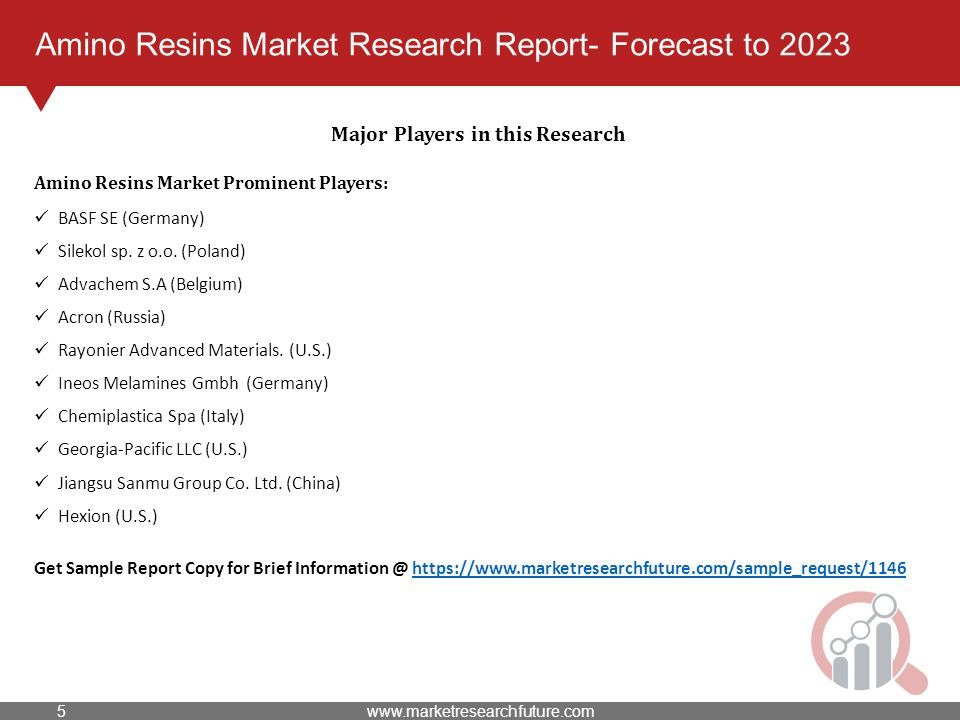 Amino Resins Market Research Report- Forecast to 2023

Major Players in this Research

Amino Resins Market Prominent Players:

✓ BASF SE (Germany)
✓ Silekol sp. z o.o. (Poland)
✓ Advachem S.A (Belgium)
✓ Acron (Russia)
✓ Rayonier Advanced Materials. (U.S.)
✓ Ineos Melamines Gmbh (Germany)
✓ Chemiplastica Spa (Italy)
✓ Georgia-Pacific LLC (U.S.)
✓ Jiangsu Sanmu Group Co. Ltd. (China)
✓ Hexion (U.S.)

Get Sample Report Copy for Brief Information @ https://www.marketresearchfuture.com/sample_request/1146

5 www.marketresearchfuture.com